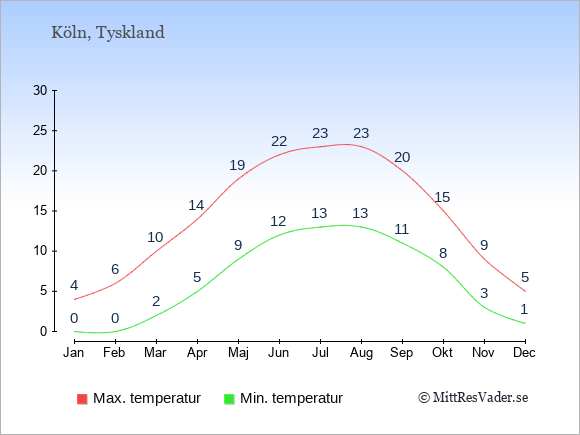 Köln, Tyskland

30
25
20
15
10
5
0

4 6 10 14 19 22 23 23 20 15 9 5

0 0 2 5 9 12 13 13 11 8 3 1

Jan Feb Mar Apr Maj Jun Jul Aug Sep Okt Nov Dec

Max. temperatur Min. temperatur © MittResVader.se